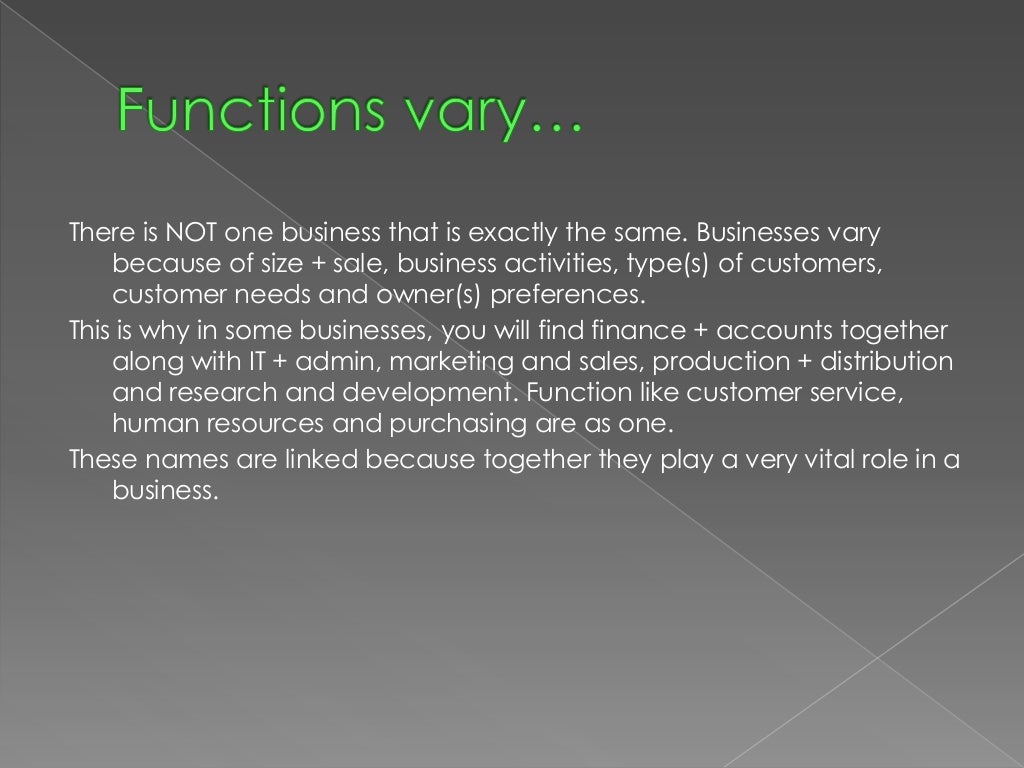 Functions vary…

There is NOT one business that is exactly the same. Businesses vary because of size + sale, business activities, type(s) of customers, customer needs and owner(s) preferences.

This is why in some businesses, you will find finance + accounts together along with IT + admin, marketing and sales, production + distribution and research and development. Function like customer service, human resources and purchasing are as one.

These names are linked because together they play a very vital role in a business.